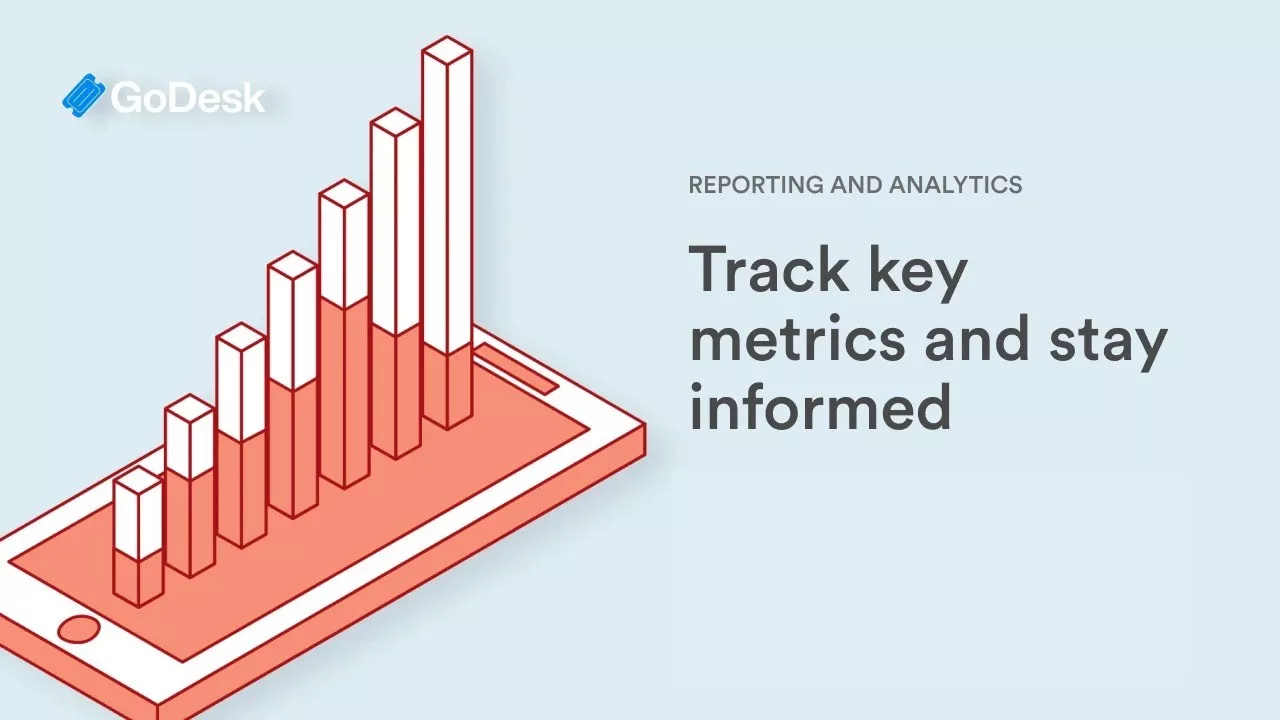 GoDesk

REPORTING AND ANALYTICS

Track key metrics and stay informed